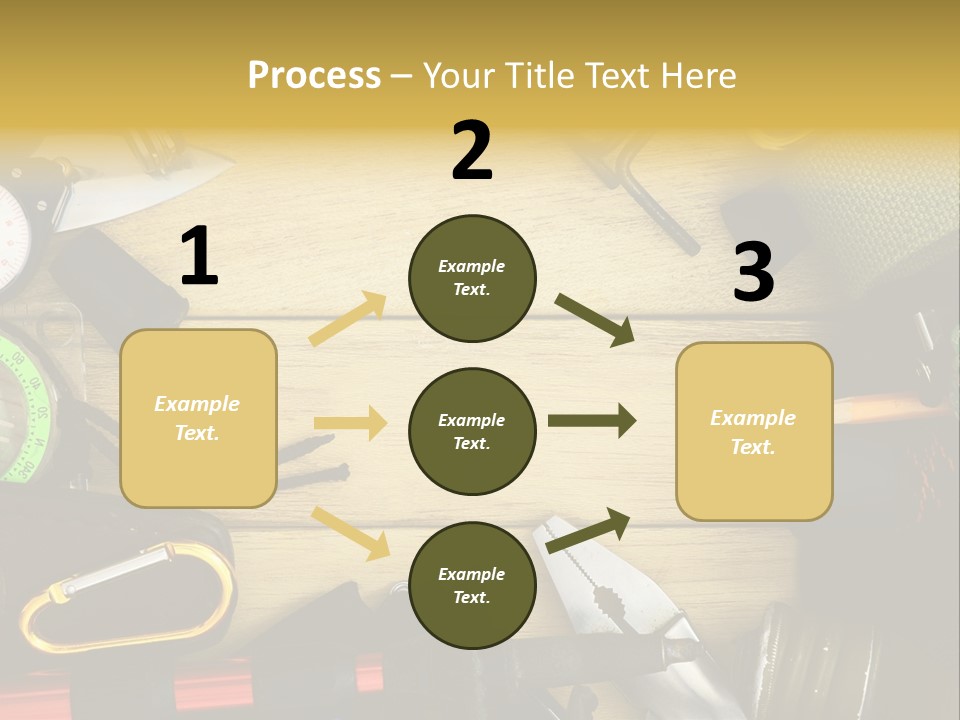 Process – Your Title Text Here

1

Example Text.

2

Example Text.

Example Text.

Example Text.

3

Example Text.